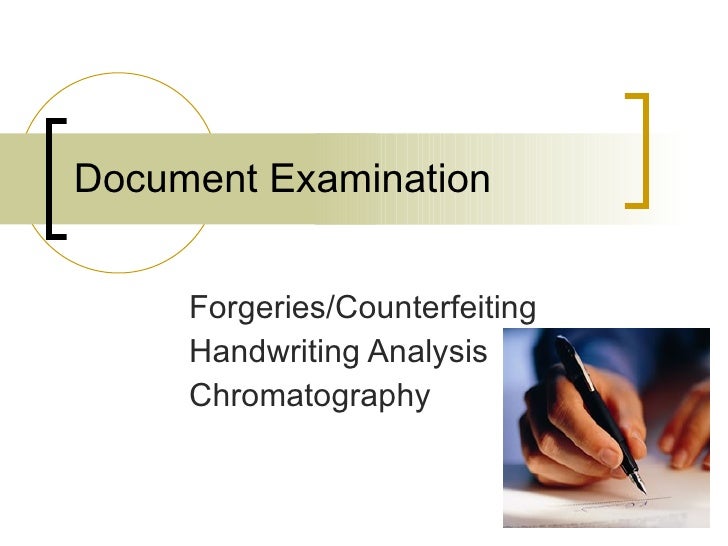 Document Examination

Forgeries/Counterfeiting
Handwriting Analysis
Chromatography